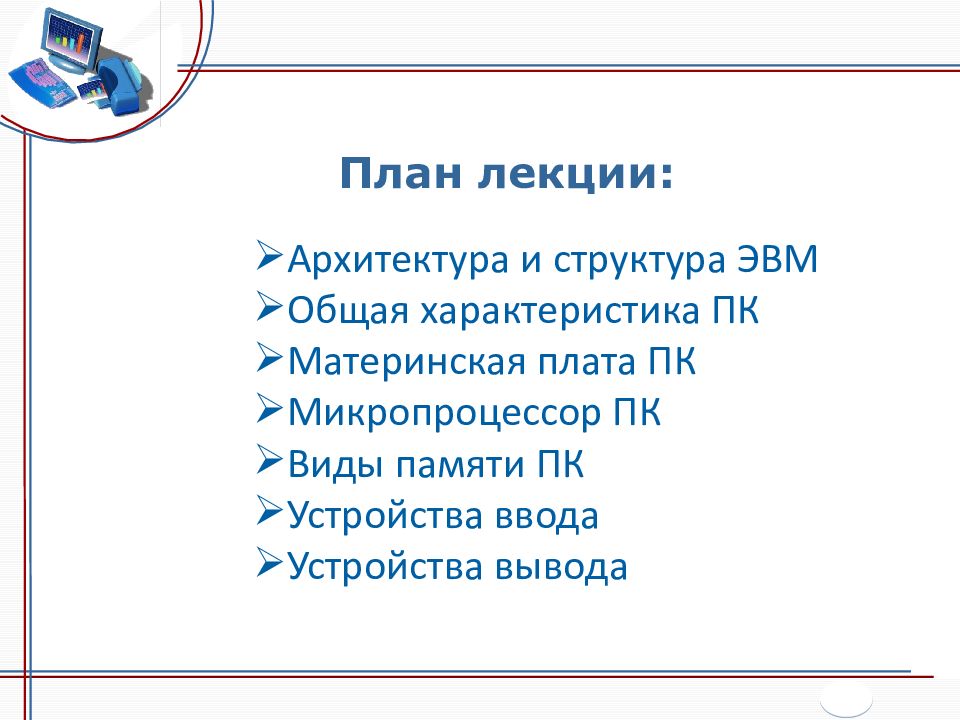 План лекции:

➢Архитектура и структура ЭВМ
➢Общая характеристика ПК
➢Материнская плата ПК
➢Микропроцессор ПК
➢Виды памяти ПК
➢Устройства ввода
➢Устройства вывода